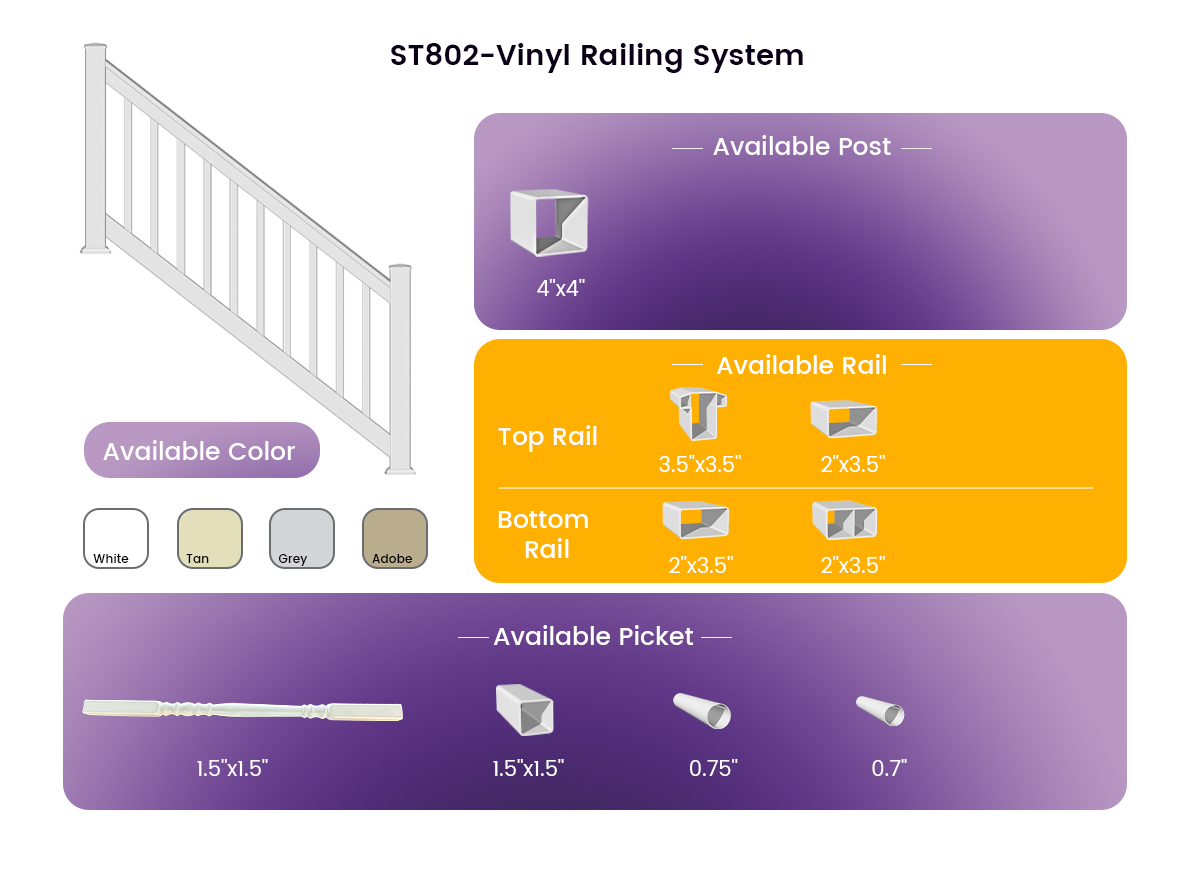 ST802-Vinyl Railing System

Available Post

4"x4"

Available Rail

Top Rail

3.5"x3.5"

2"x3.5"

Bottom Rail

2"x3.5"

2"x3.5"

Available Color

White

Tan

Grey

Adobe

Available Picket

1.5"x1.5"

1.5"x1.5"

0.75"

0.7"